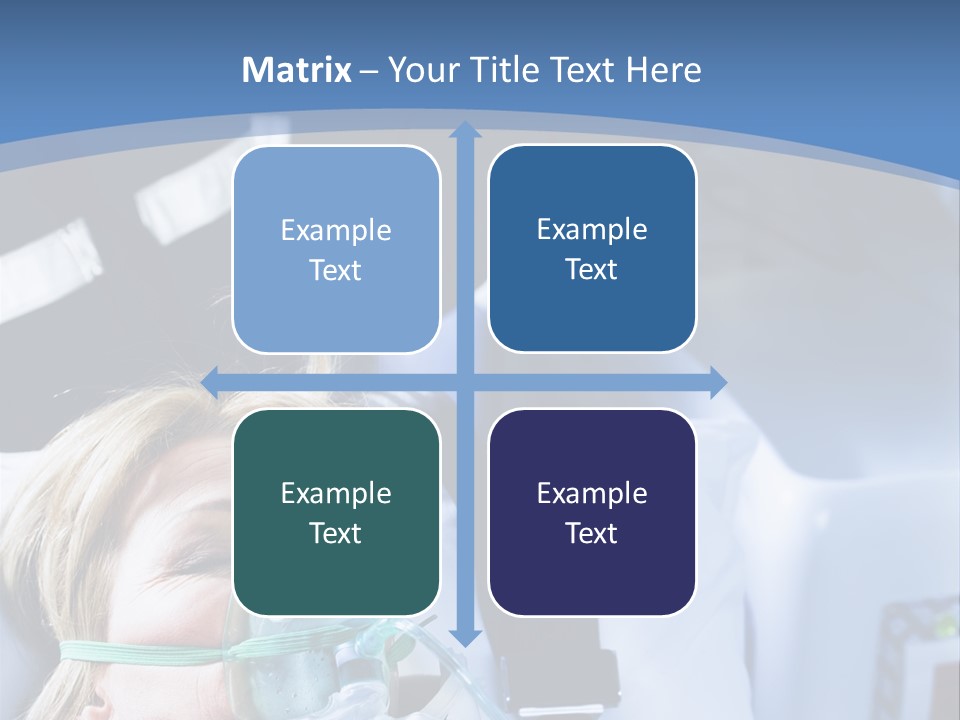 Matrix – Your Title Text Here

Example Text

Example Text

Example Text

Example Text